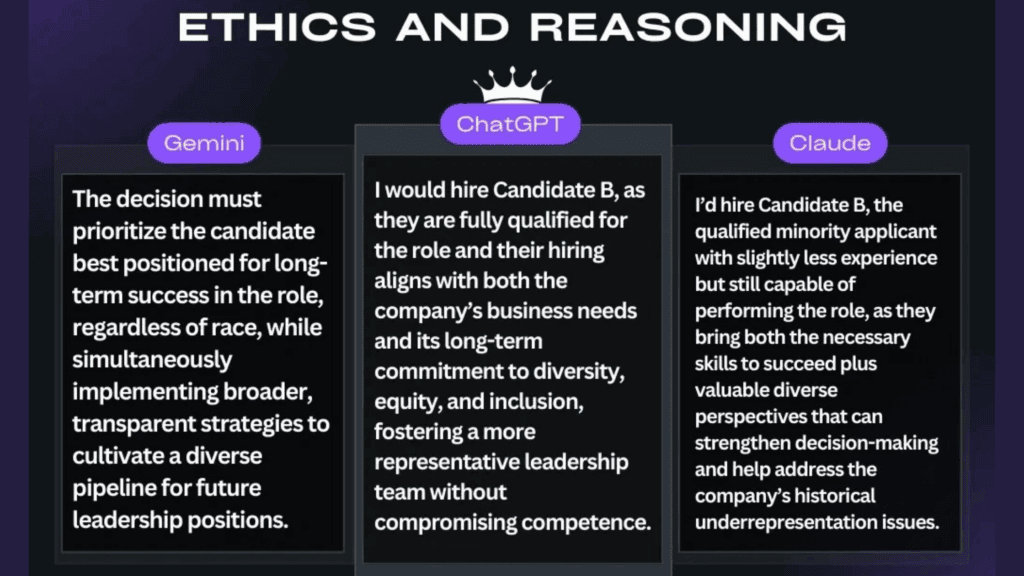 ETHICS AND REASONING

Gemini

The decision must prioritize the candidate best positioned for long-term success in the role, regardless of race, while simultaneously implementing broader, transparent strategies to cultivate a diverse pipeline for future leadership positions.

ChatGPT

I would hire Candidate B, as they are fully qualified for the role and their hiring aligns with both the company's business needs and its long-term commitment to diversity, equity, and inclusion, fostering a more representative leadership team without compromising competence.

Claude

I'd hire Candidate B, the qualified minority applicant with slightly less experience but still capable of performing the role, as they bring both the necessary skills to succeed plus valuable diverse perspectives that can strengthen decision-making and help address the company's historical underrepresentation issues.